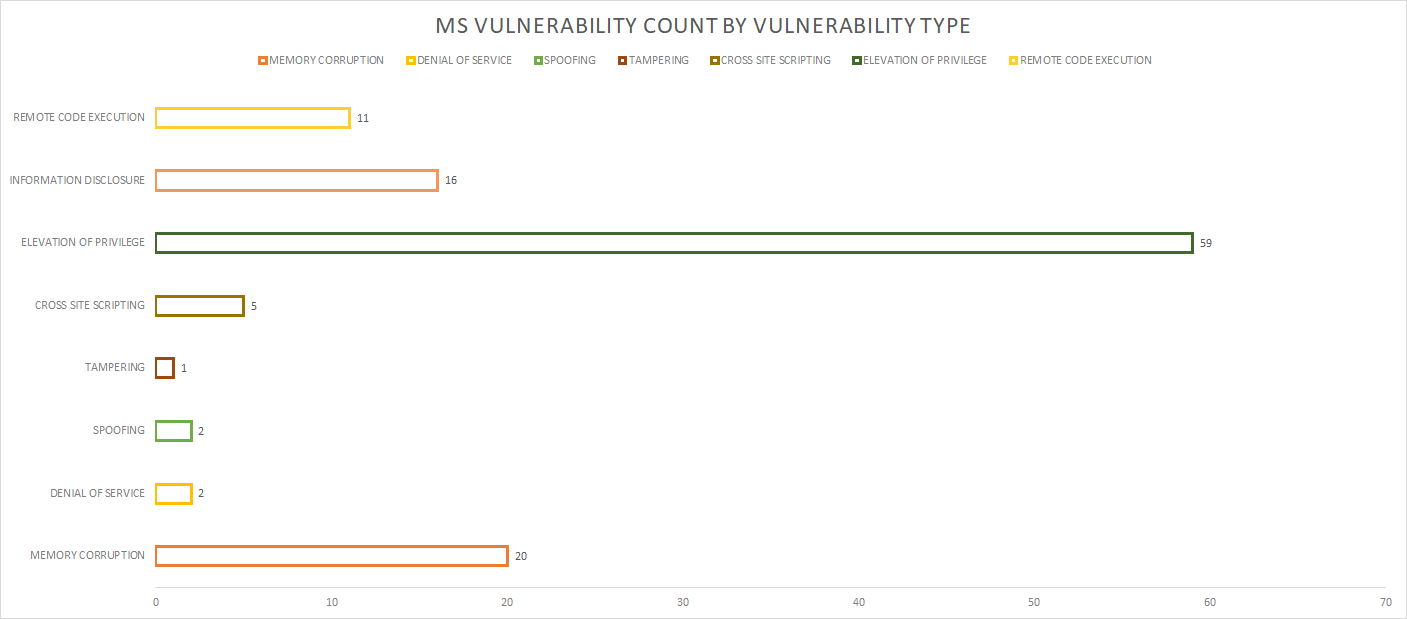 MS VULNERABILITY COUNT BY VULNERABILITY TYPE

MEMORY CORRUPTION DENIAL OF SERVICE SPOOFING TAMPERING CROSS SITE SCRIPTING ELEVATION OF PRIVILEGE REMOTE CODE EXECUTION

REMOTE CODE EXECUTION 11
INFORMATION DISCLOSURE 16
ELEVATION OF PRIVILEGE 59
CROSS SITE SCRIPTING 5
TAMPERING 1
SPOOFING 2
DENIAL OF SERVICE 2
MEMORY CORRUPTION 20

0 10 20 30 40 50 60 70